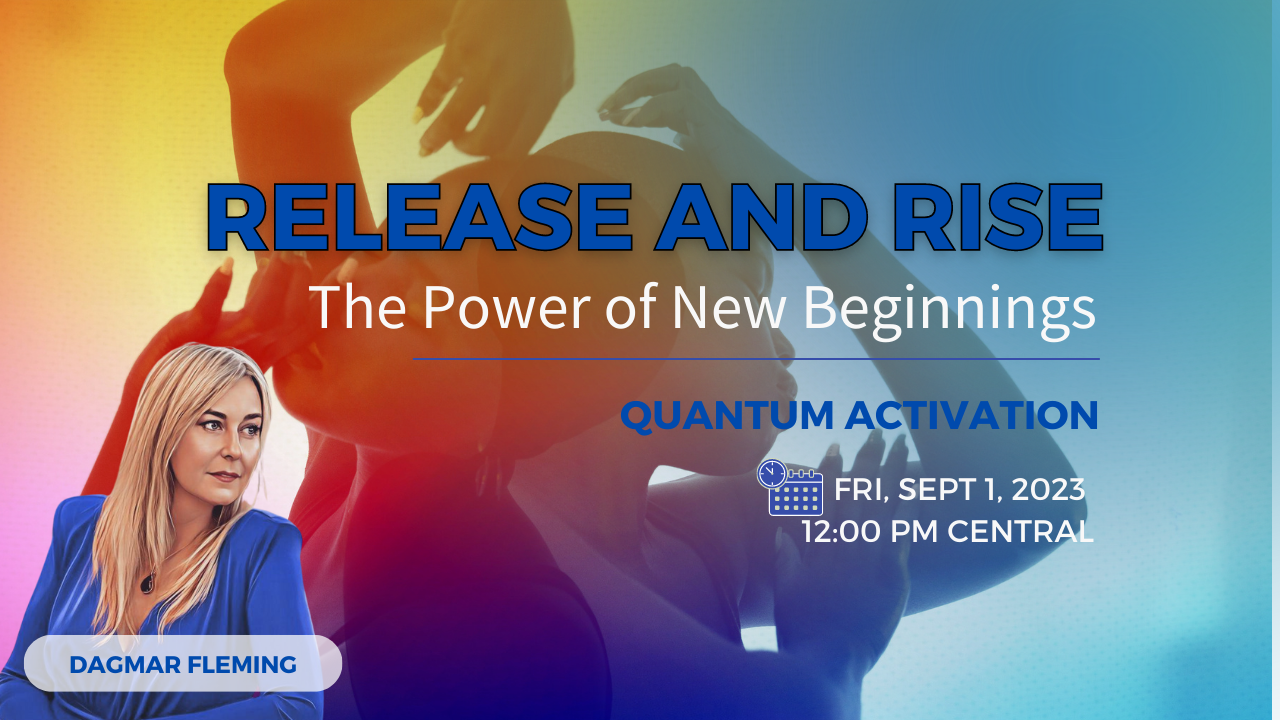 RELEASE AND RISE
The Power of New Beginnings

QUANTUM ACTIVATION

FRI, SEPT 1, 2023
12:00 PM CENTRAL

DAGMAR FLEMING